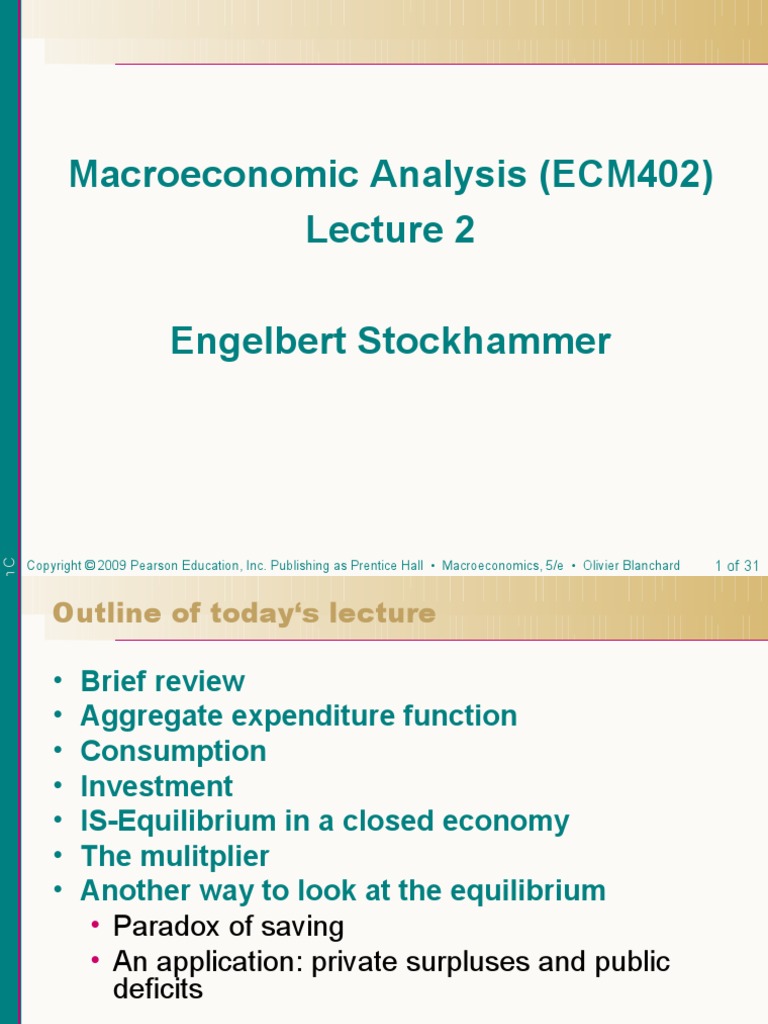 Macroeconomic Analysis (ECM402)
Lecture 2

Engelbert Stockhammer

Copyright © 2009 Pearson Education, Inc. Publishing as Prentice Hall • Macroeconomics, 5/e • Olivier Blanchard 1 of 31

Outline of today's lecture

• Brief review
• Aggregate expenditure function
• Consumption
• Investment
• IS-Equilibrium in a closed economy
• The mulitplier
• Another way to look at the equilibrium
• Paradox of saving
• An application: private surpluses and public deficits